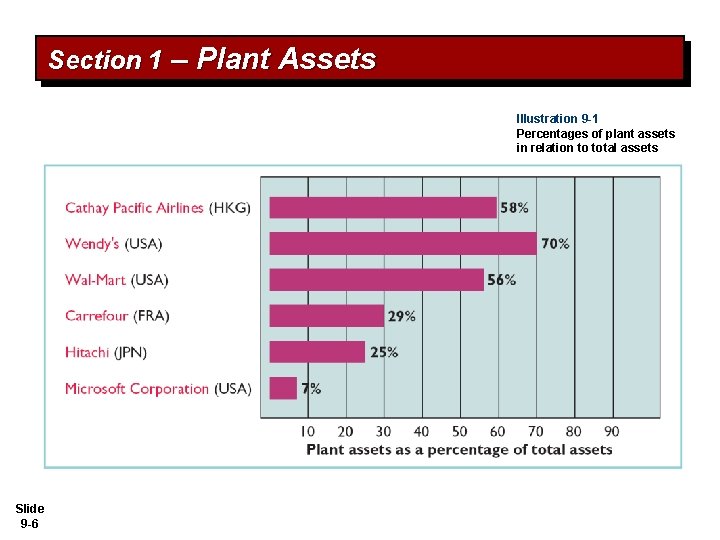 Section 1 – Plant Assets

Illustration 9-1
Percentages of plant assets in relation to total assets

Cathay Pacific Airlines (HKG) 58%
Wendy's (USA) 70%
Wal-Mart (USA) 56%
Carrefour (FRA) 29%
Hitachi (JPN) 25%
Microsoft Corporation (USA) 7%

10 20 30 40 50 60 70 80 90
Plant assets as a percentage of total assets

Slide 9-6